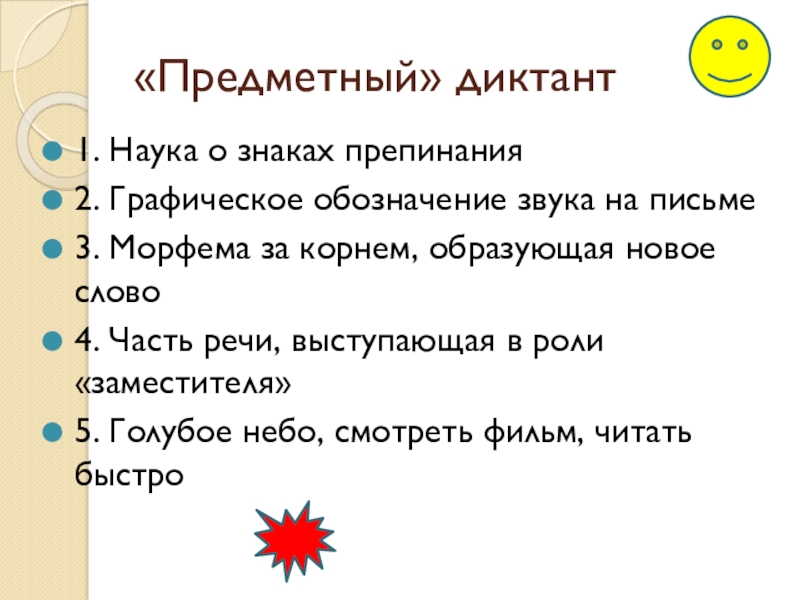 «Предметный» диктант

1. Наука о знаках препинания

2. Графическое обозначение звука на письме

3. Морфема за корнем, образующая новое слово

4. Часть речи, выступающая в роли «заместителя»

5. Голубое небо, смотреть фильм, читать быстро